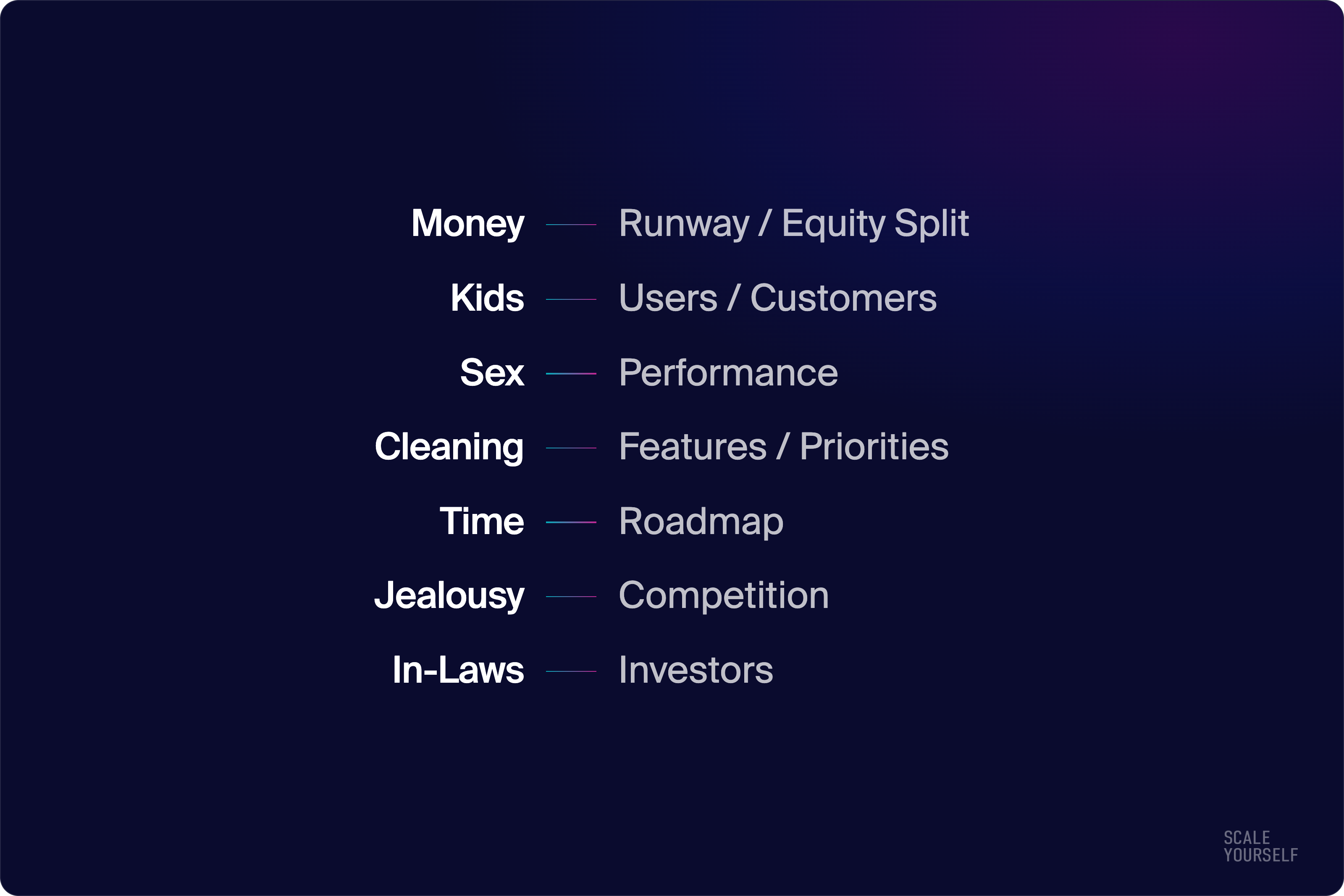 Money — Runway / Equity Split

Kids — Users / Customers

Sex — Performance

Cleaning — Features / Priorities

Time — Roadmap

Jealousy — Competition

In-Laws — Investors

SCALE
YOURSELF